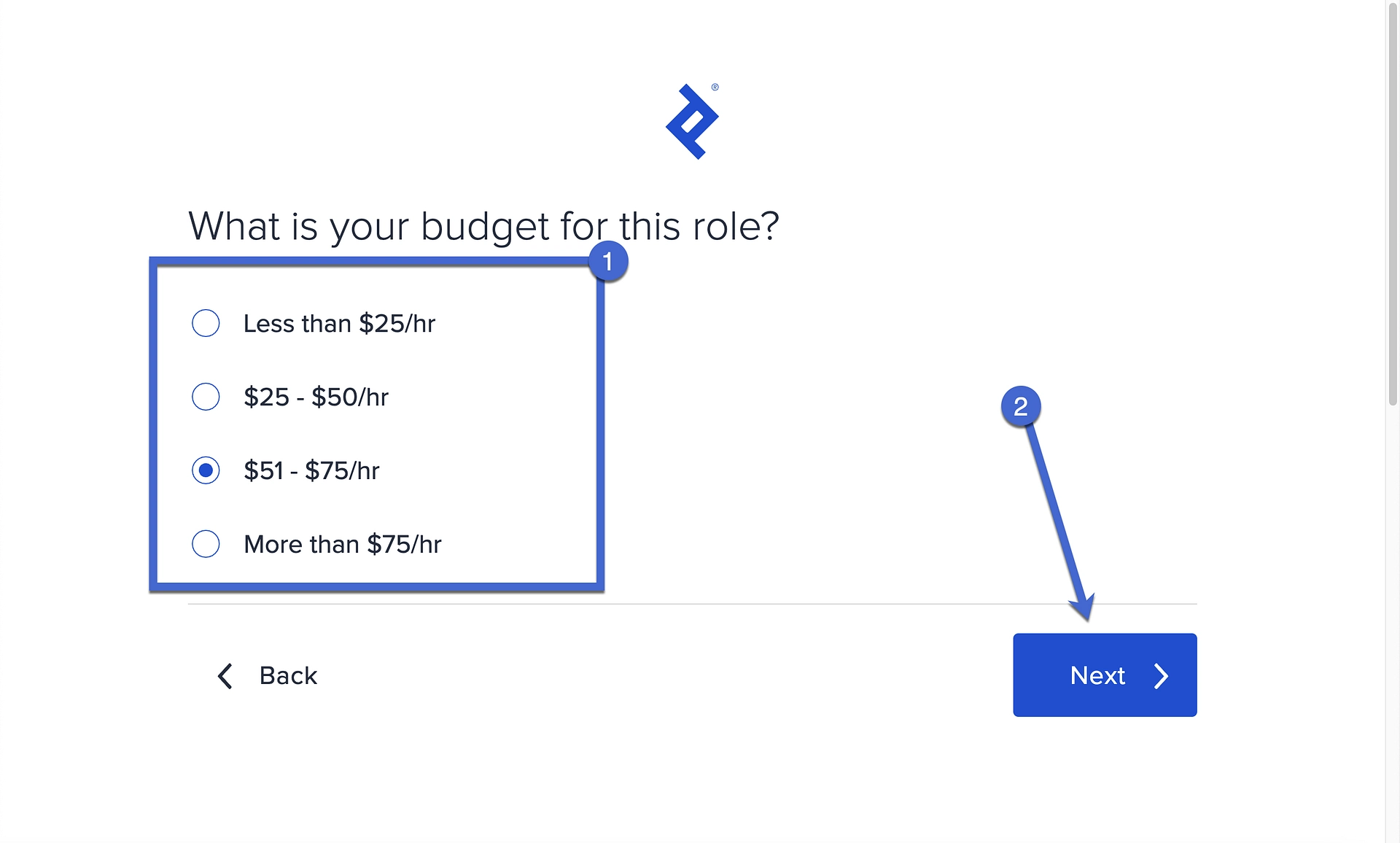 ®

What is your budget for this role?

1

Less than \$25/hr

\$25 - \$50/hr

\$51 - \$75/hr

More than \$75/hr

2

Back

Next